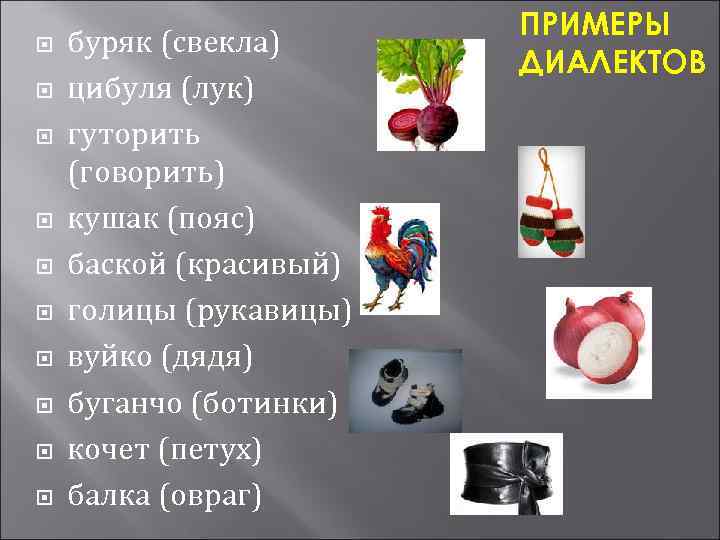 ПРИМЕРЫ ДИАЛЕКТОВ

буряк (свекла)
цибуля (лук)
гуторить (говорить)
кушак (пояс)
баской (красивый)
голицы (рукавицы)
вуйко (дядя)
буганчо (ботинки)
кочет (петух)
балка (овраг)